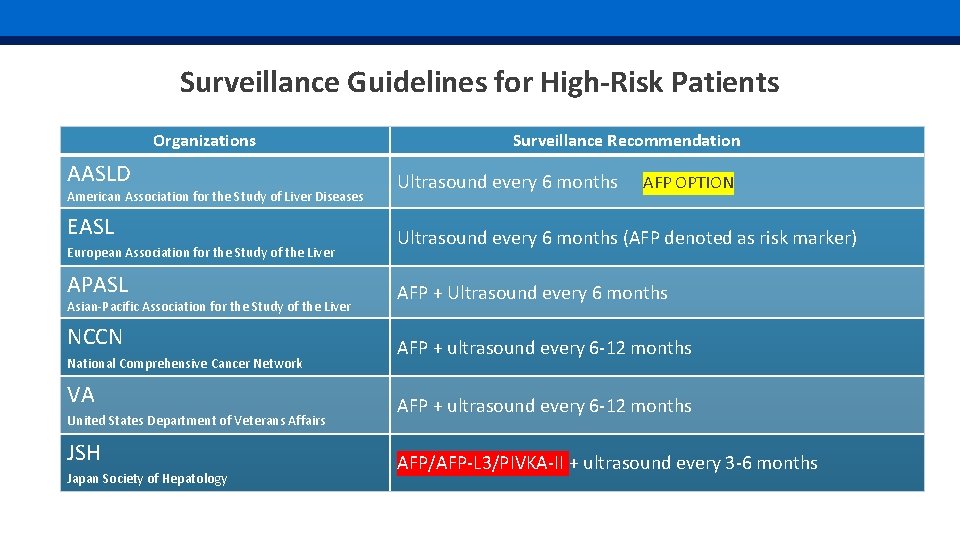 Surveillance Guidelines for High-Risk Patients

| Organizations | Surveillance Recommendation |
|---|---|
| AASLD American Association for the Study of Liver Diseases | Ultrasound every 6 months AFP OPTION |
| EASL European Association for the Study of the Liver | Ultrasound every 6 months (AFP denoted as risk marker) |
| APASL Asian-Pacific Association for the Study of the Liver | AFP + Ultrasound every 6 months |
| NCCN National Comprehensive Cancer Network | AFP + ultrasound every 6-12 months |
| VA United States Department of Veterans Affairs | AFP + ultrasound every 6-12 months |
| JSH Japan Society of Hepatology | AFP/AFP-L3/PIVKA-II + ultrasound every 3-6 months |